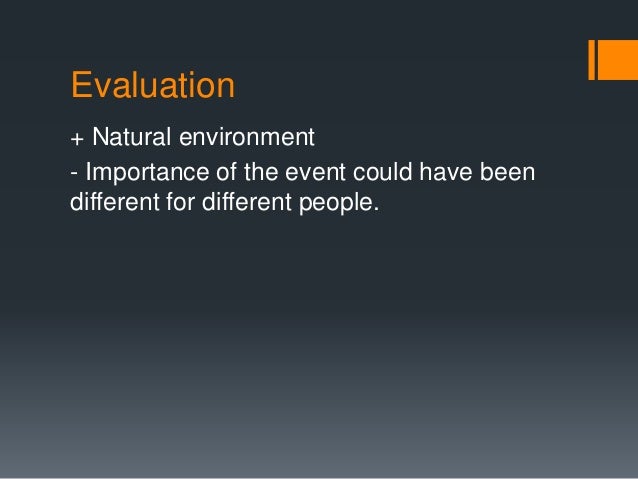 Evaluation

+ Natural environment

- Importance of the event could have been different for different people.